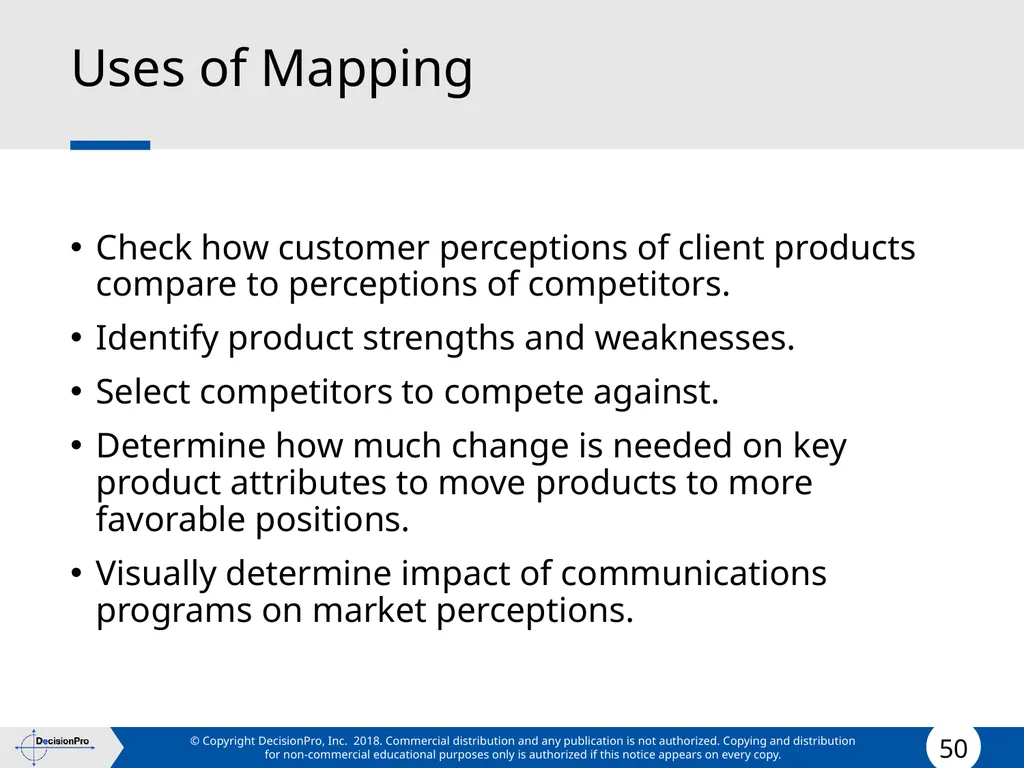 Uses of Mapping

• Check how customer perceptions of client products compare to perceptions of competitors.

• Identify product strengths and weaknesses.

• Select competitors to compete against.

• Determine how much change is needed on key product attributes to move products to more favorable positions.

• Visually determine impact of communications programs on market perceptions.

DecisionPro

© Copyright DecisionPro, Inc. 2018. Commercial distribution and any publication is not authorized. Copying and distribution for non-commercial educational purposes only is authorized if this notice appears on every copy.

50